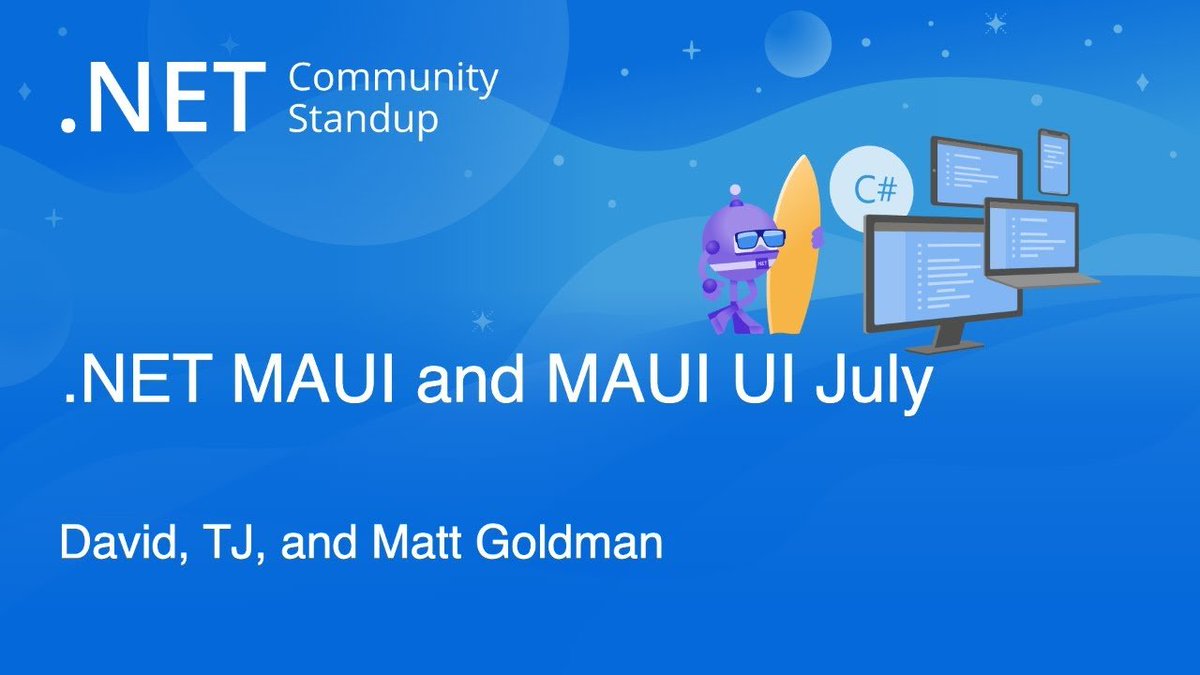 .NET Community Standup

C#

.NET

.NET MAUI and MAUI UI July

David, TJ, and Matt Goldman